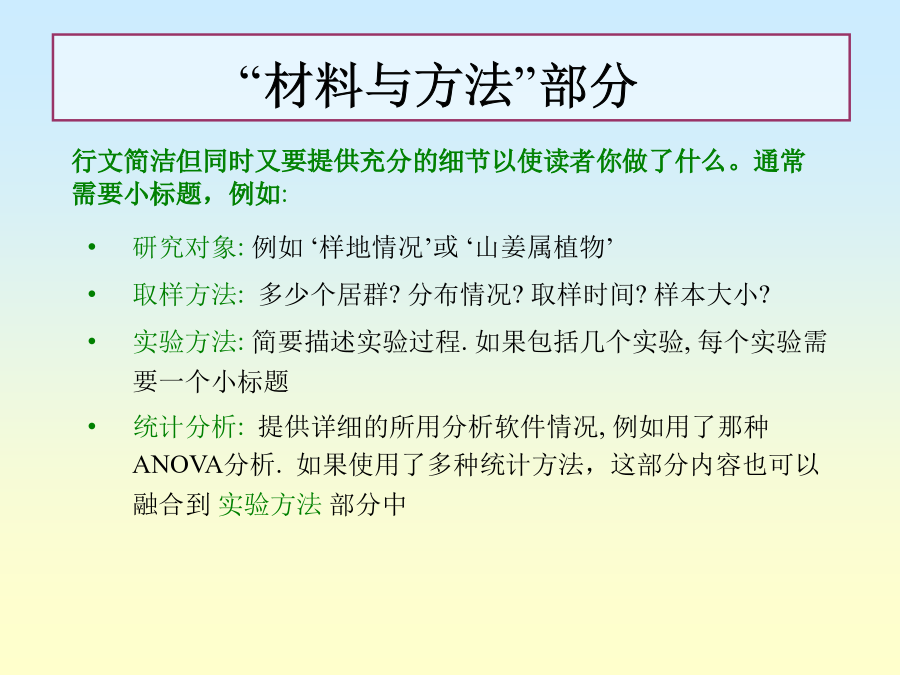 “材料与方法”部分

行文简洁但同时又要提供充分的细节以使读者你做了什么。通常需要小标题，例如:

• 研究对象: 例如 ‘样地情况’或 ‘山姜属植物’
• 取样方法: 多少个居群? 分布情况? 取样时间? 样本大小?
• 实验方法: 简要描述实验过程. 如果包括几个实验, 每个实验需要一个小标题
• 统计分析: 提供详细的所用分析软件情况, 例如用了那种ANOVA分析. 如果使用了多种统计方法，这部分内容也可以融合到 实验方法 部分中